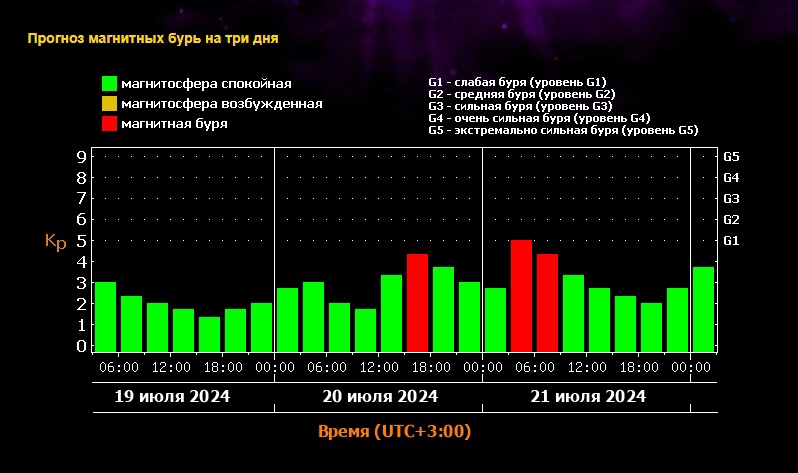 Прогноз магнитных бурь на три дня

магнитосфера спокойная
магнитосфера возбужденная
магнитная буря

G1 - слабая буря (уровень G1)
G2 - средняя буря (уровень G2)
G3 - сильная буря (уровень G3)
G4 - очень сильная буря (уровень G4)
G5 - экстремально сильная буря (уровень G5)

Kp

9
8
7
6
5
4
3
2
1
0

G5
G4
G3
G2
G1

06:00 12:00 18:00 00:00 06:00 12:00 18:00 00:00 06:00 12:00 18:00 00:00

19 июля 2024
20 июля 2024
21 июля 2024

Время (UTC+3:00)